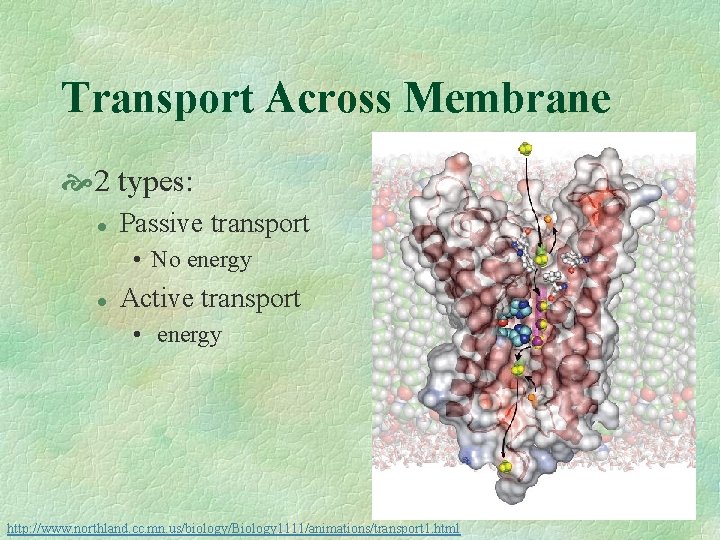 Transport Across Membrane

2 types:

Passive transport

• No energy

Active transport

• energy

http://www.northland.cc.mn.us/biology/Biology1111/animations/transport1.html